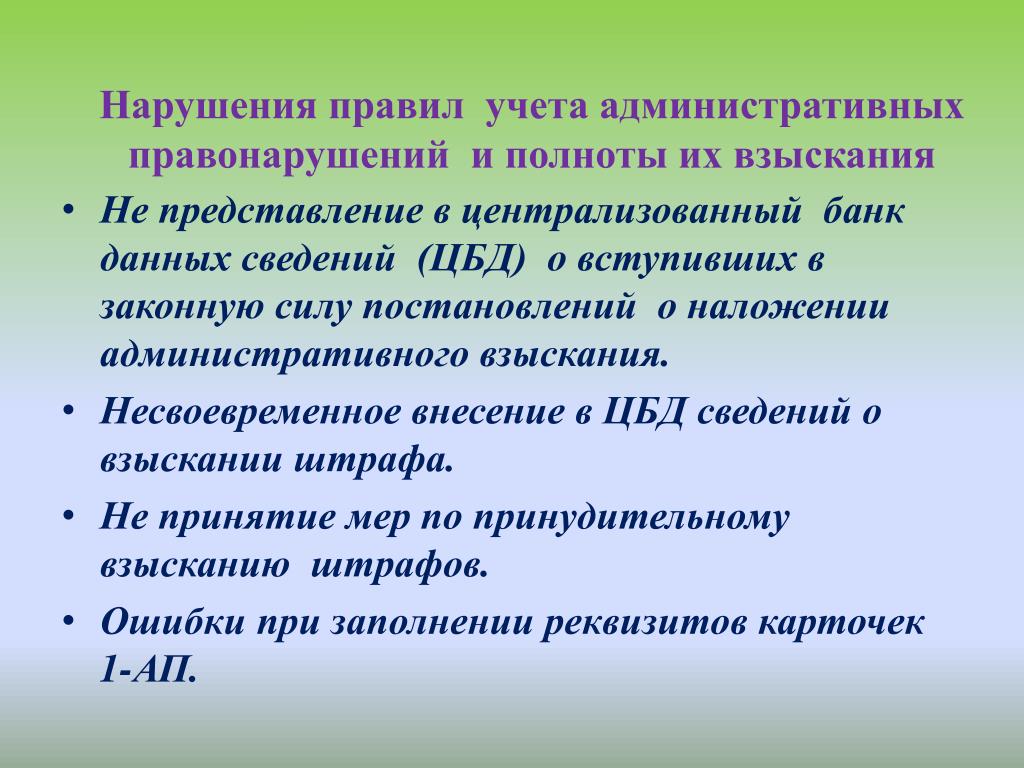 Нарушения правил учета административных правонарушений и полноты их взыскания

• Не представление в централизованный банк данных сведений (ЦБД) о вступивших в законную силу постановлений о наложении административного взыскания.
• Несвоевременное внесение в ЦБД сведений о взыскании штрафа.
• Не принятие мер по принудительному взысканию штрафов.
• Ошибки при заполнении реквизитов карточек 1-АП.